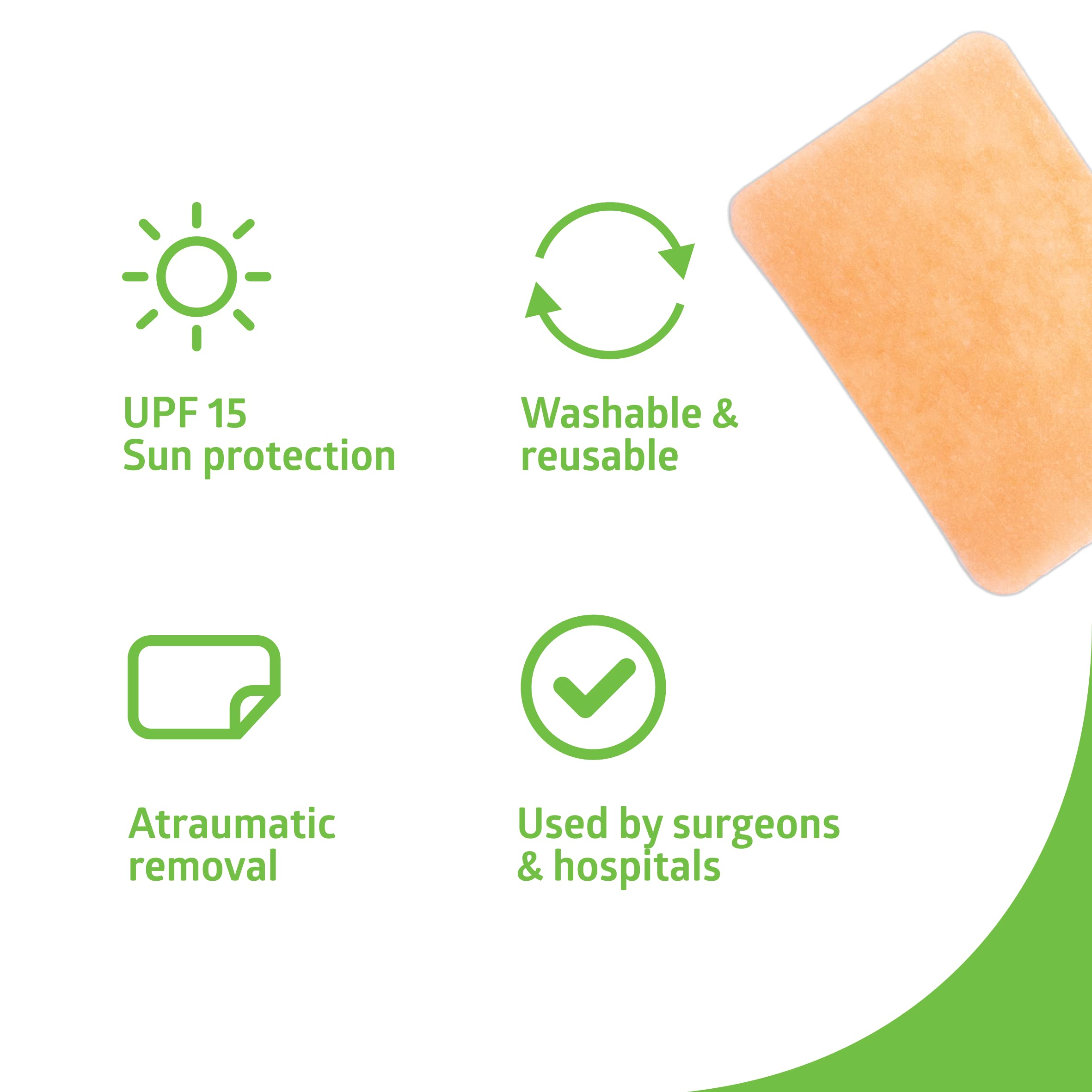 UPF 15
Sun protection

Washable &
reusable

Atraumatic
removal

Used by surgeons
& hospitals